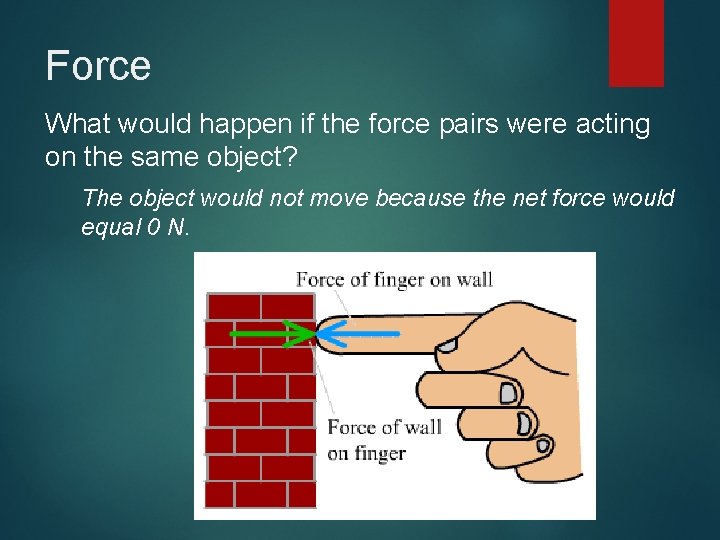 Force

What would happen if the force pairs were acting on the same object?

The object would not move because the net force would equal 0 N.

Force of finger on wall

Force of wall on finger